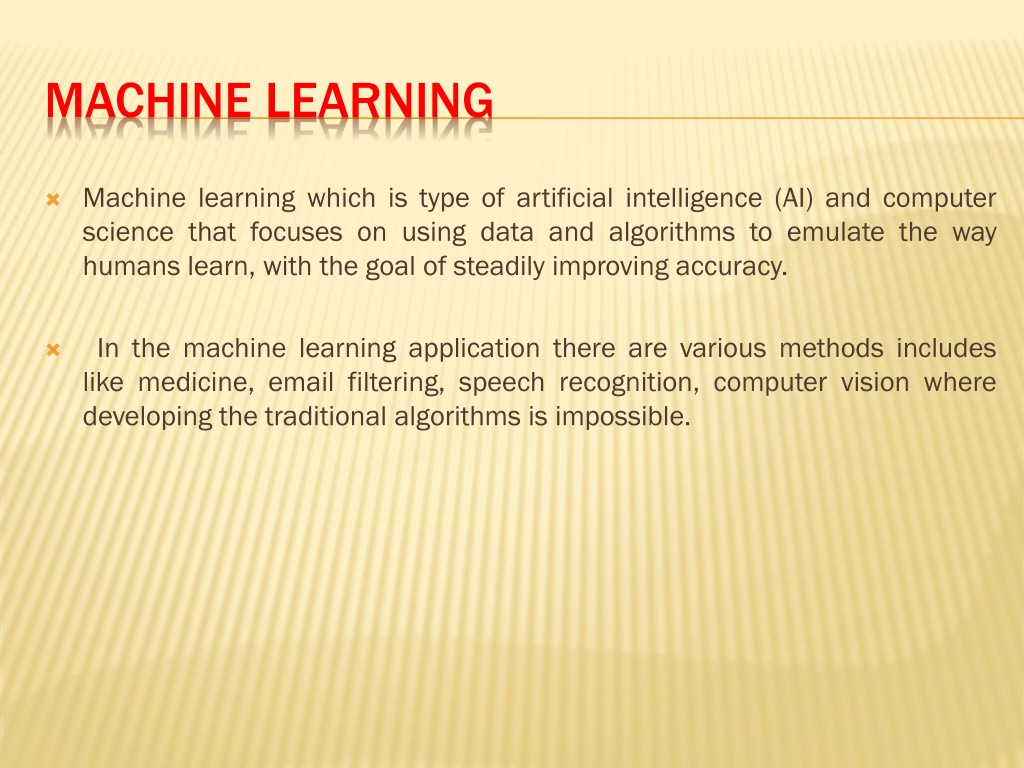 MACHINE LEARNING

Machine learning which is type of artificial intelligence (AI) and computer science that focuses on using data and algorithms to emulate the way humans learn, with the goal of steadily improving accuracy.

In the machine learning application there are various methods includes like medicine, email filtering, speech recognition, computer vision where developing the traditional algorithms is impossible.